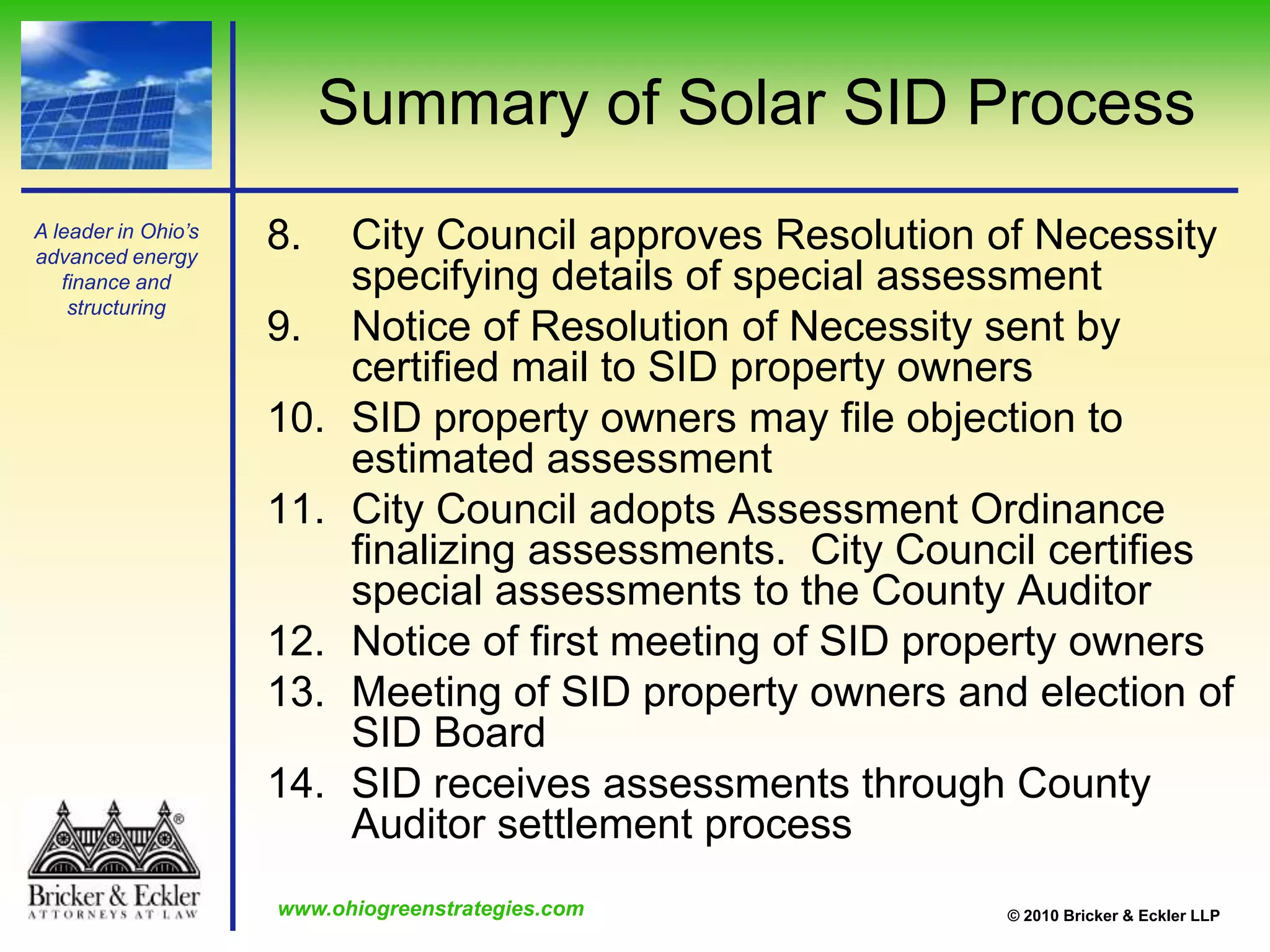 Summary of Solar SID Process

A leader in Ohio's advanced energy finance and structuring

8. City Council approves Resolution of Necessity specifying details of special assessment
9. Notice of Resolution of Necessity sent by certified mail to SID property owners
10. SID property owners may file objection to estimated assessment
11. City Council adopts Assessment Ordinance finalizing assessments. City Council certifies special assessments to the County Auditor
12. Notice of first meeting of SID property owners
13. Meeting of SID property owners and election of SID Board
14. SID receives assessments through County Auditor settlement process

®
Bricker & Eckler
ATTORNEYS AT LAW

www.ohiogreenstrategies.com

© 2010 Bricker & Eckler LLP